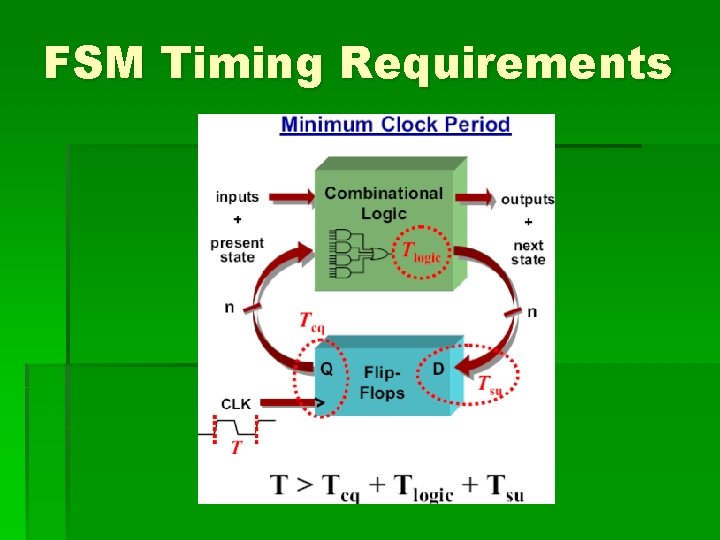 FSM Timing Requirements

Minimum Clock Period

inputs + present state

Combinational Logic

$T_{logic}$

outputs + next state

n

n

$T_{cq}$

Q

Flip-Flops

D

$T_{su}$

CLK

$T$

$T > T_{cq} + T_{logic} + T_{su}$